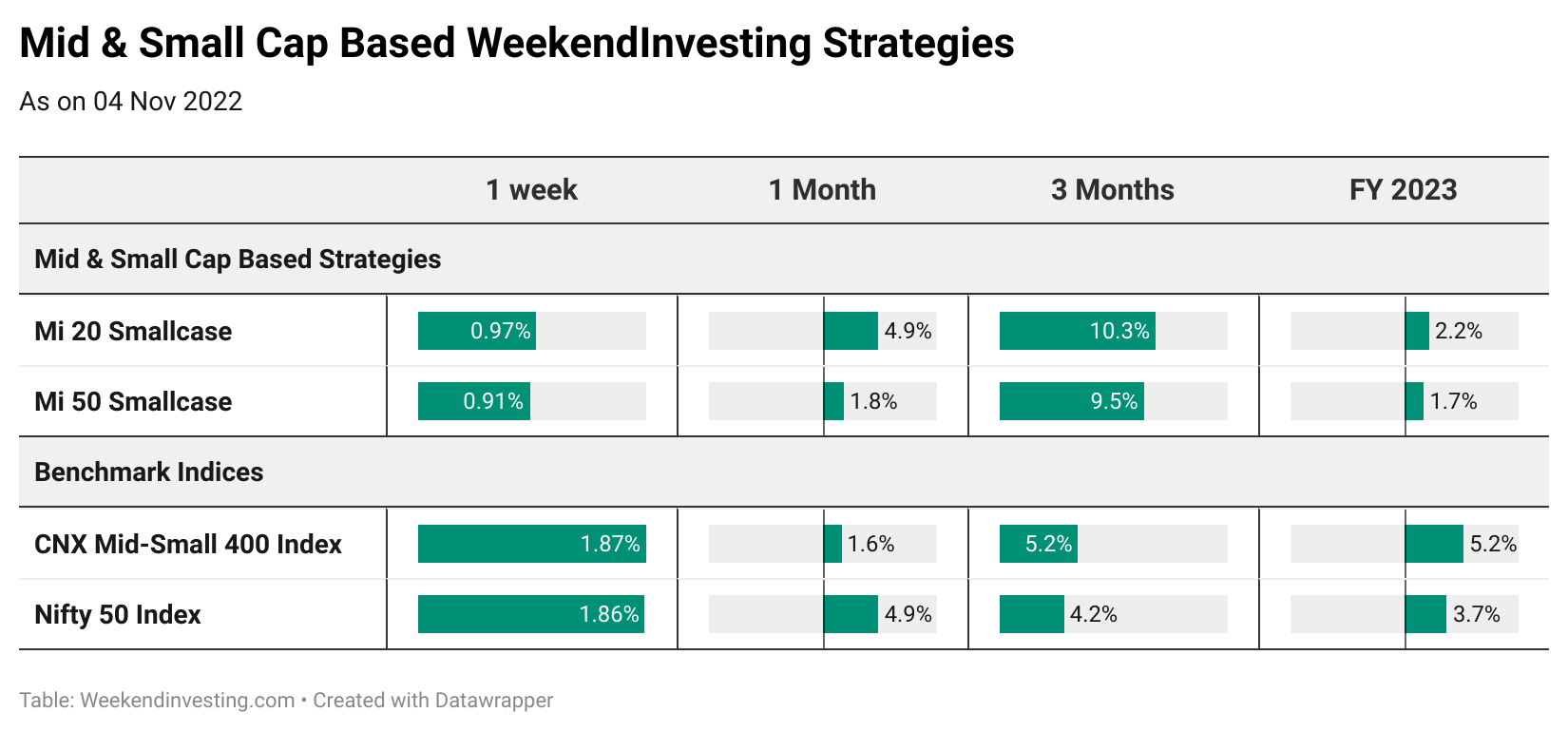 Mid & Small Cap Based WeekendInvesting Strategies

As on 04 Nov 2022

| | 1 week | 1 Month | 3 Months | FY 2023 |
|---|---|---|---|---|
| Mid & Small Cap Based Strategies | | | | |
| Mi 20 Smallcase | 0.97% | 4.9% | 10.3% | 2.2% |
| Mi 50 Smallcase | 0.91% | 1.8% | 9.5% | 1.7% |
| Benchmark Indices | | | | |
| CNX Mid-Small 400 Index | 1.87% | 1.6% | 5.2% | 5.2% |
| Nifty 50 Index | 1.86% | 4.9% | 4.2% | 3.7% |

Table: Weekendinvesting.com • Created with Datawrapper